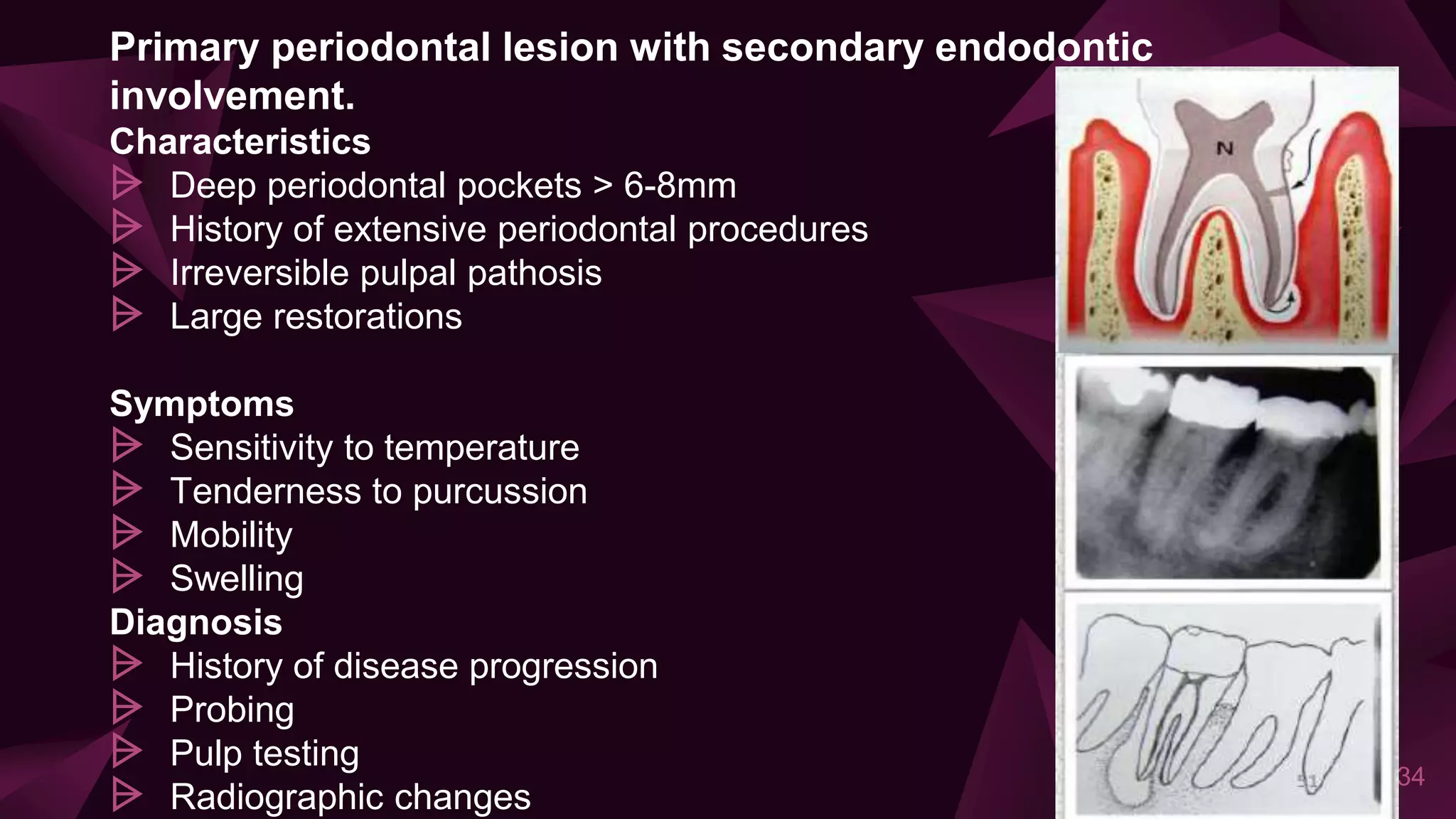 Primary periodontal lesion with secondary endodontic involvement.

Characteristics

Deep periodontal pockets > 6-8mm

History of extensive periodontal procedures

Irreversible pulpal pathosis

Large restorations

Symptoms

Sensitivity to temperature

Tenderness to purcussion

Mobility

Swelling

Diagnosis

History of disease progression

Probing

Pulp testing

Radiographic changes

N

34